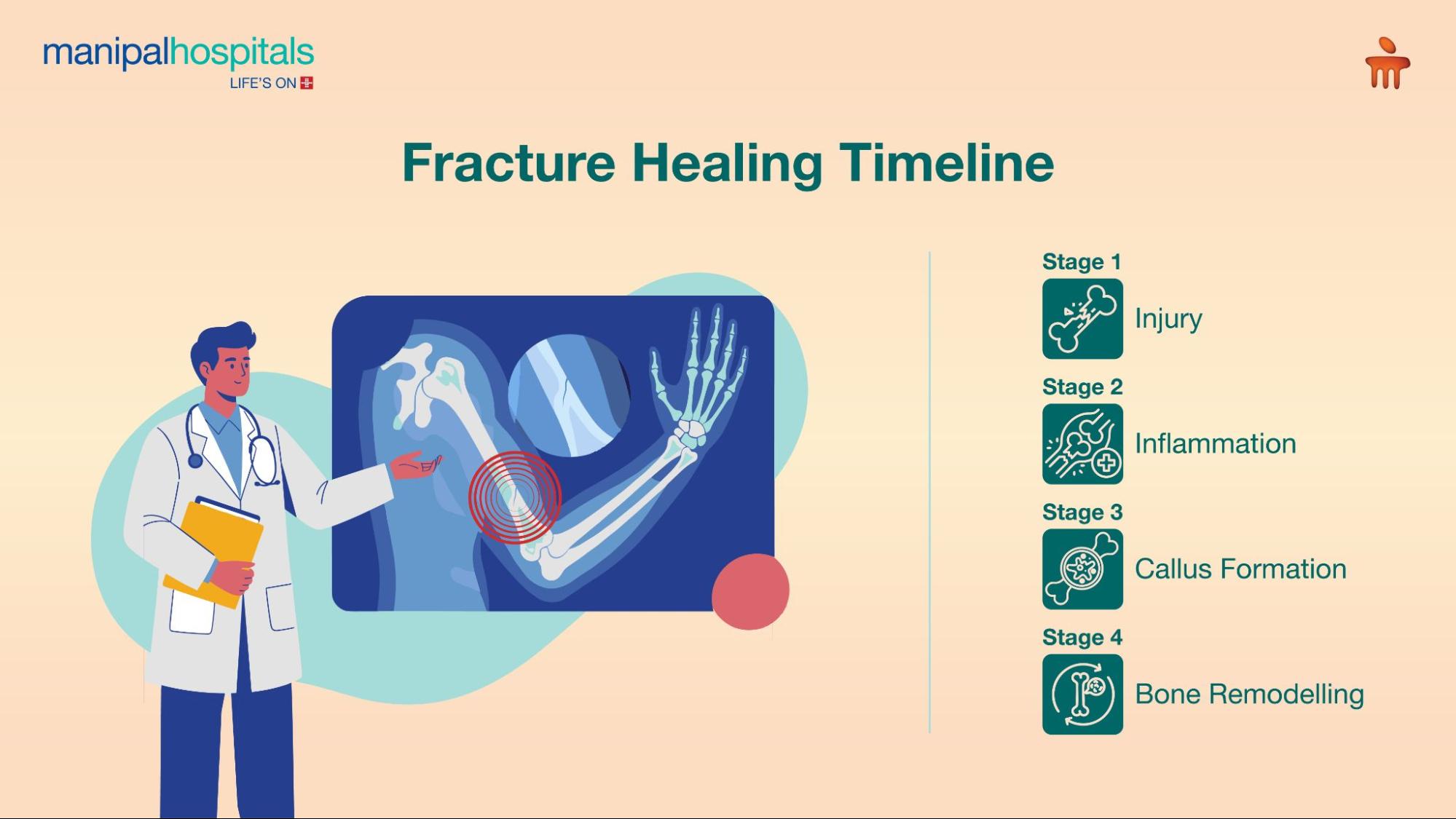 manipalhospitals
LIFE'S ON

Fracture Healing Timeline

Stage 1
Injury

Stage 2
Inflammation

Stage 3
Callus Formation

Stage 4
Bone Remodelling